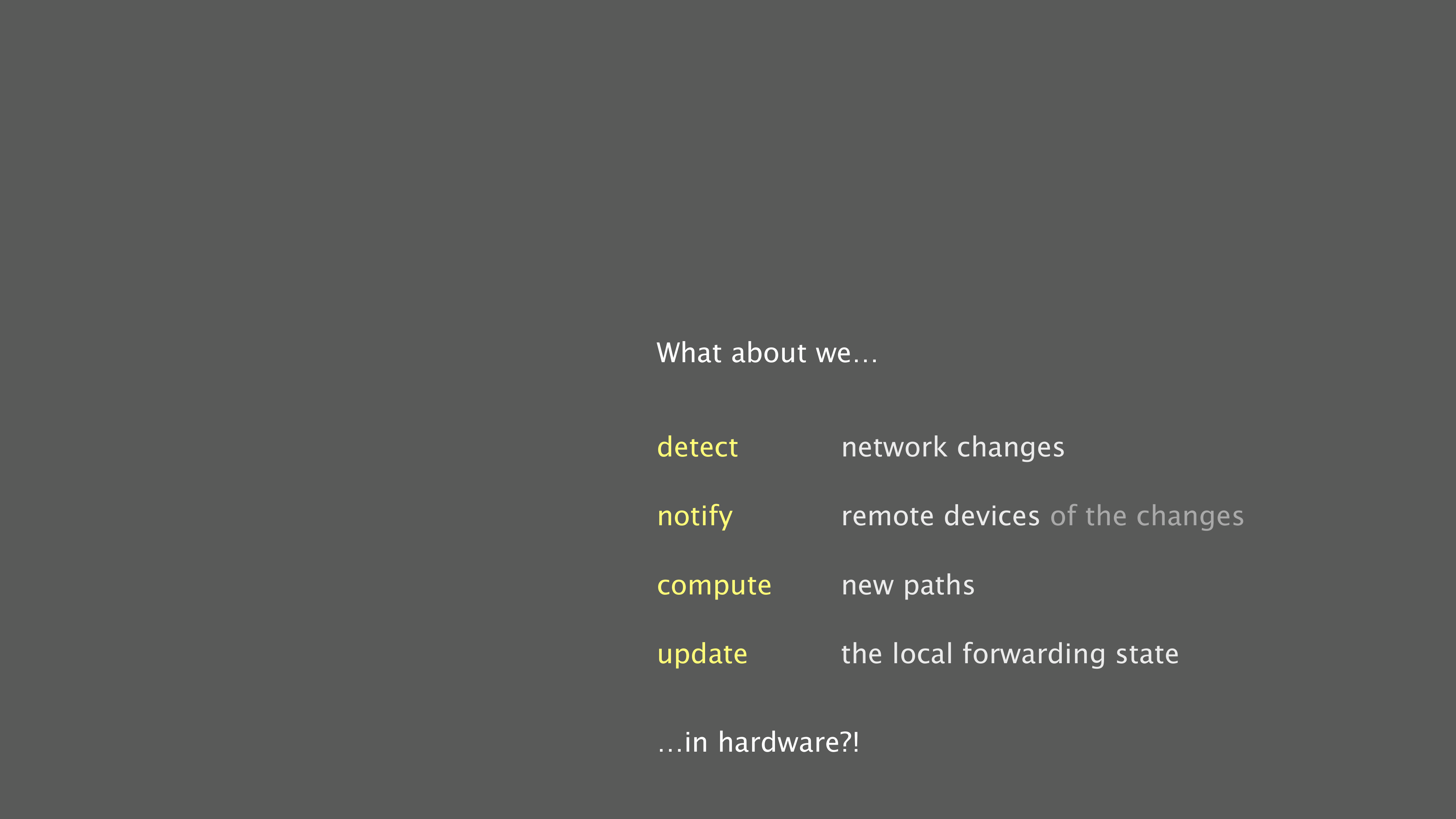 What about we…

detect network changes

notify remote devices of the changes

compute new paths

update the local forwarding state

…in hardware?!